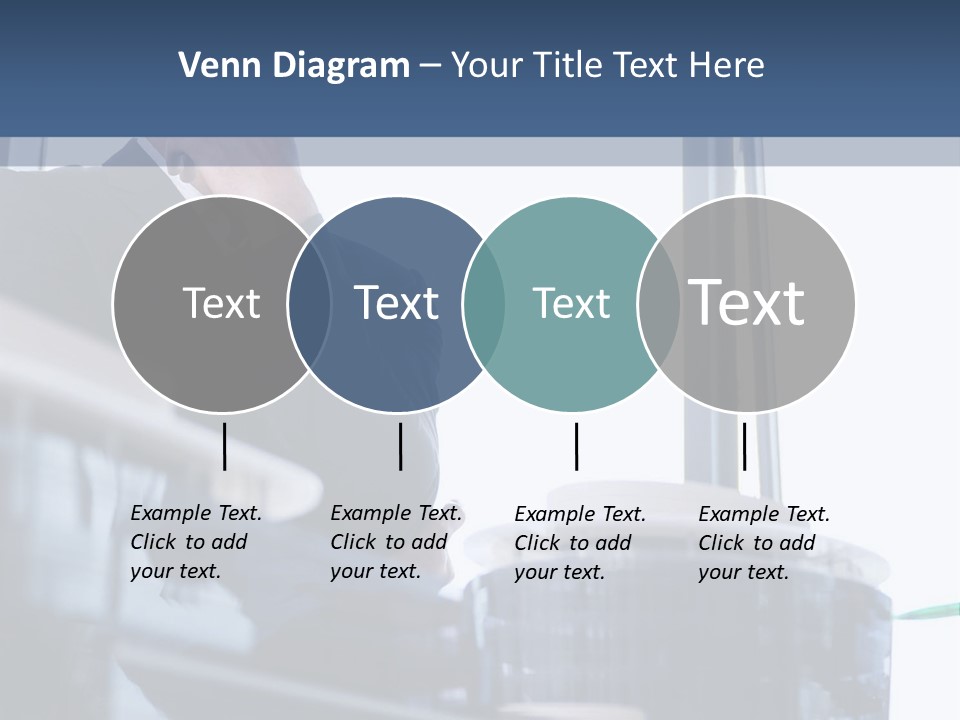 Venn Diagram – Your Title Text Here

Text

Text

Text

Text

Example Text. Click to add your text.

Example Text. Click to add your text.

Example Text. Click to add your text.

Example Text. Click to add your text.